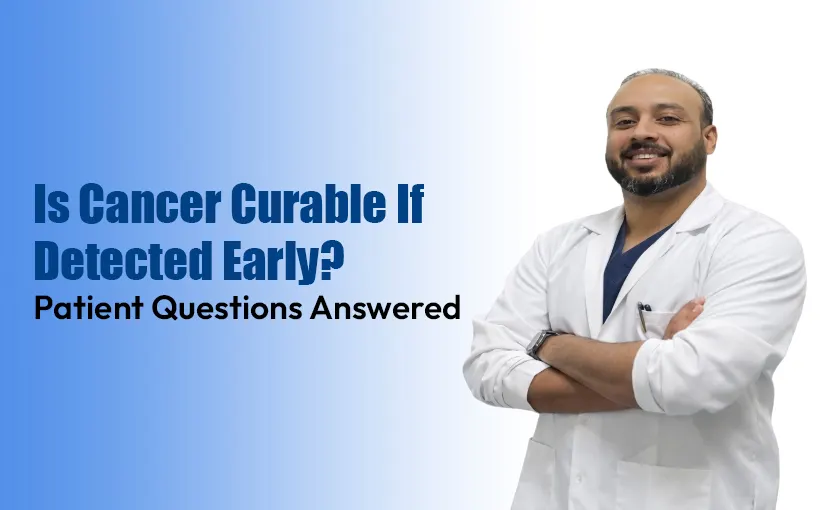 Is Cancer Curable If Detected Early?
Patient Questions Answered